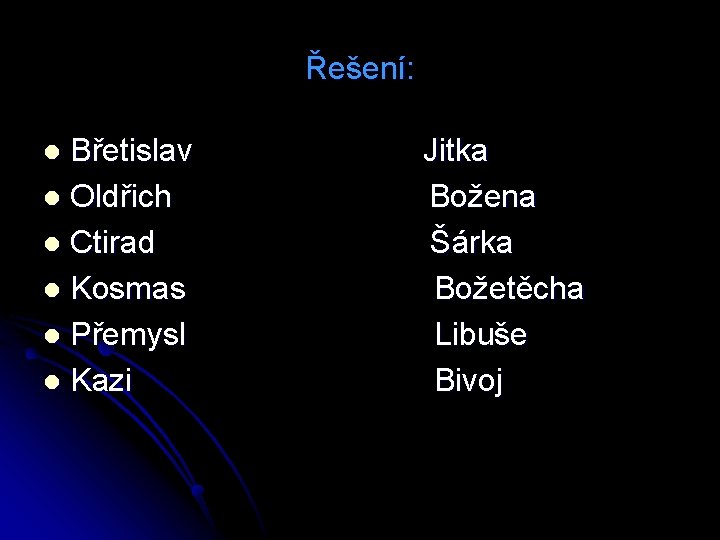 Řešení:

- Břetislav Jitka
- Oldřich Božena
- Ctirad Šárka
- Kosmas Božetěcha
- Přemysl Libuše
- Kazi Bivoj